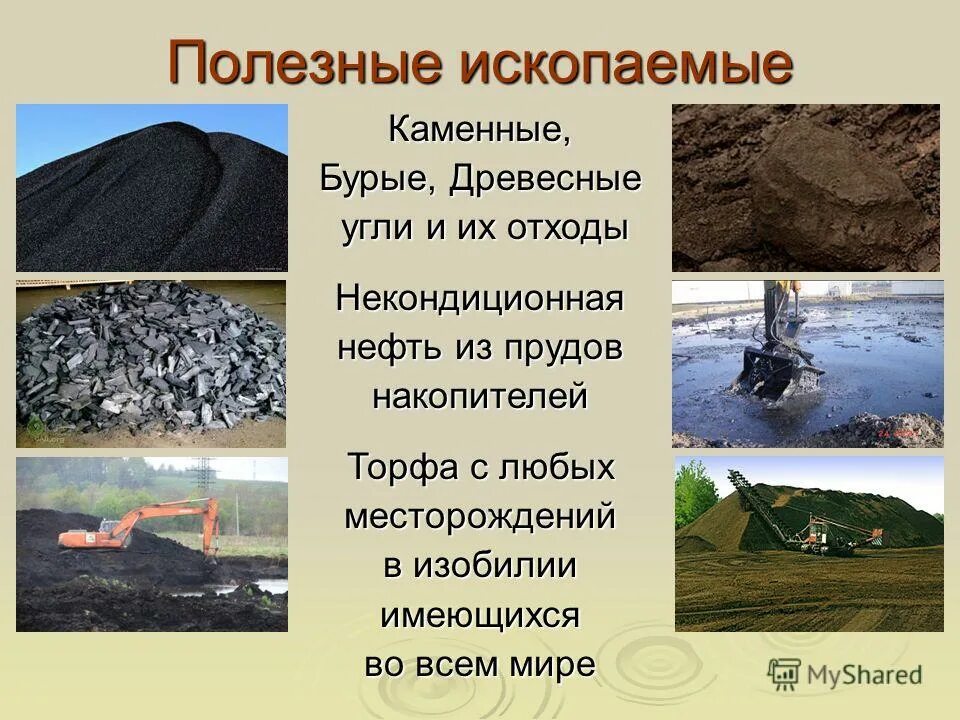 Полезные ископаемые

Каменные, Бурые, Древесные угли и их отходы

Некондиционная нефть из прудов накопителей

Торфа с любых месторождений в изобилии имеющихся во всем мире

MyShared